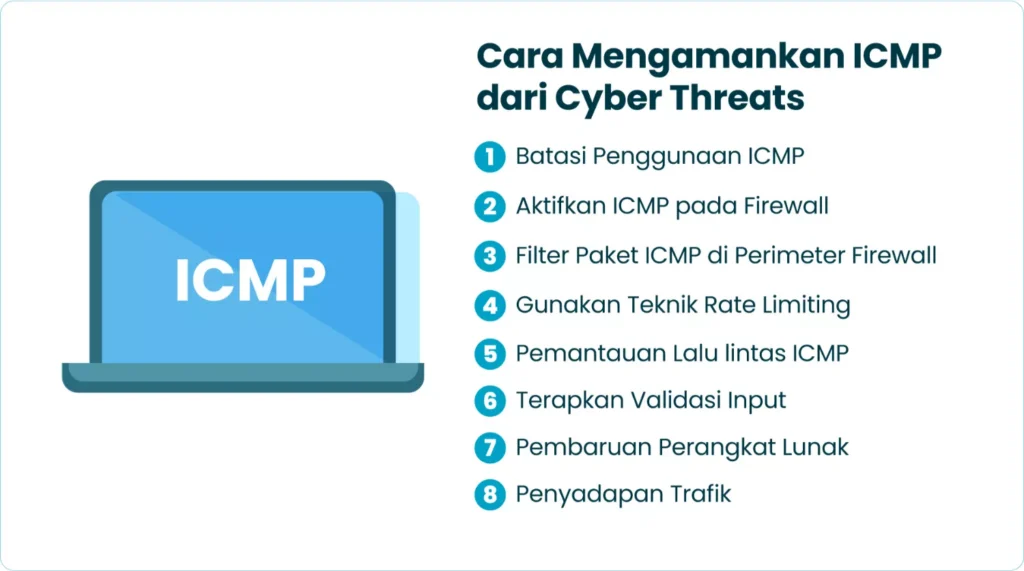 ICMP

Cara Mengamankan ICMP dari Cyber Threats

1 Batasi Penggunaan ICMP
2 Aktifkan ICMP pada Firewall
3 Filter Paket ICMP di Perimeter Firewall
4 Gunakan Teknik Rate Limiting
5 Pemantauan Lalu lintas ICMP
6 Terapkan Validasi Input
7 Pembaruan Perangkat Lunak
8 Penyadapan Trafik